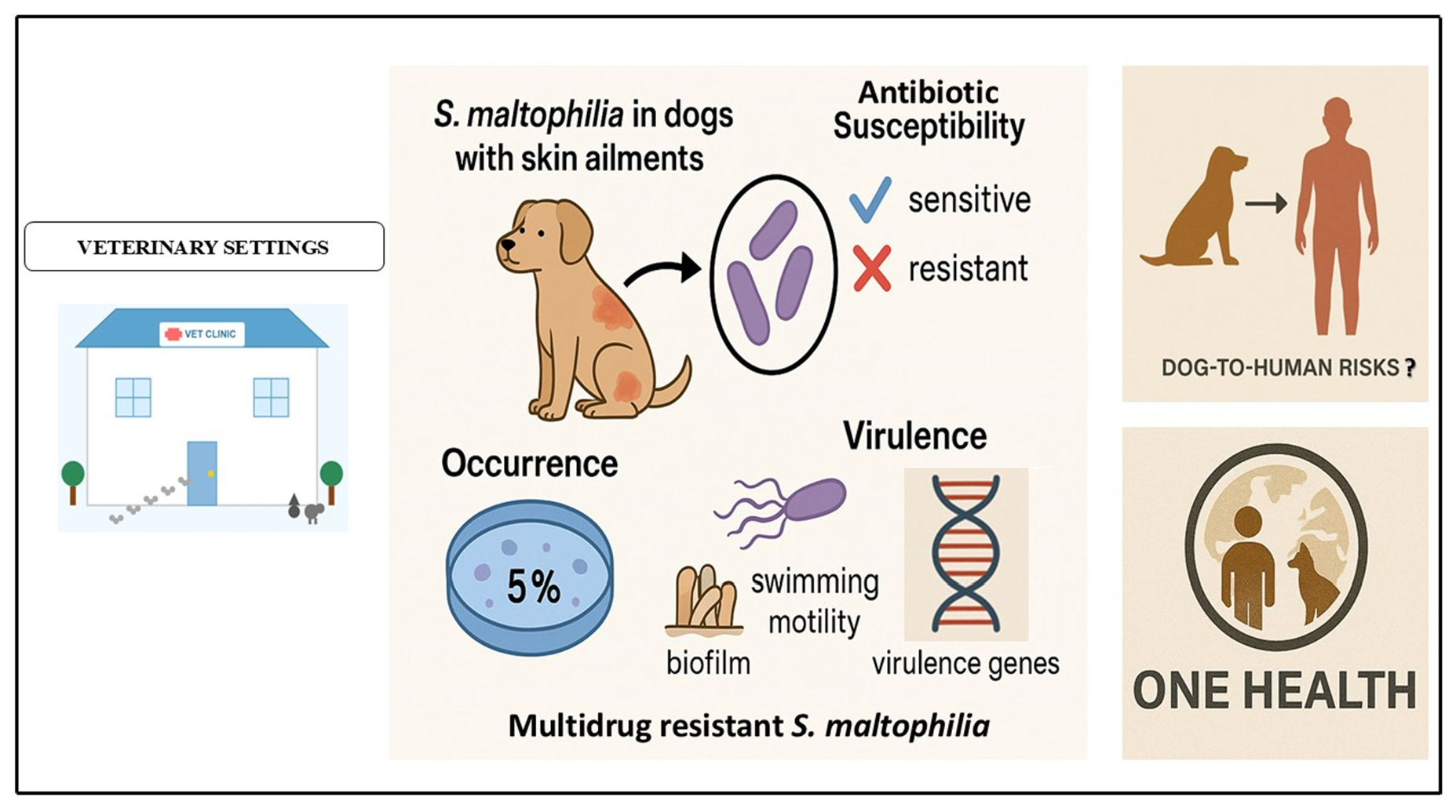 VETERINARY SETTINGS

VET CLINIC

S. maltophilia in dogs with skin ailments

Antibiotic Susceptibility

sensitive

resistant

Occurrence

5%

Virulence

swimming motility

biofilm

virulence genes

Multidrug resistant S. maltophilia

DOG-TO-HUMAN RISKS ?

ONE HEALTH